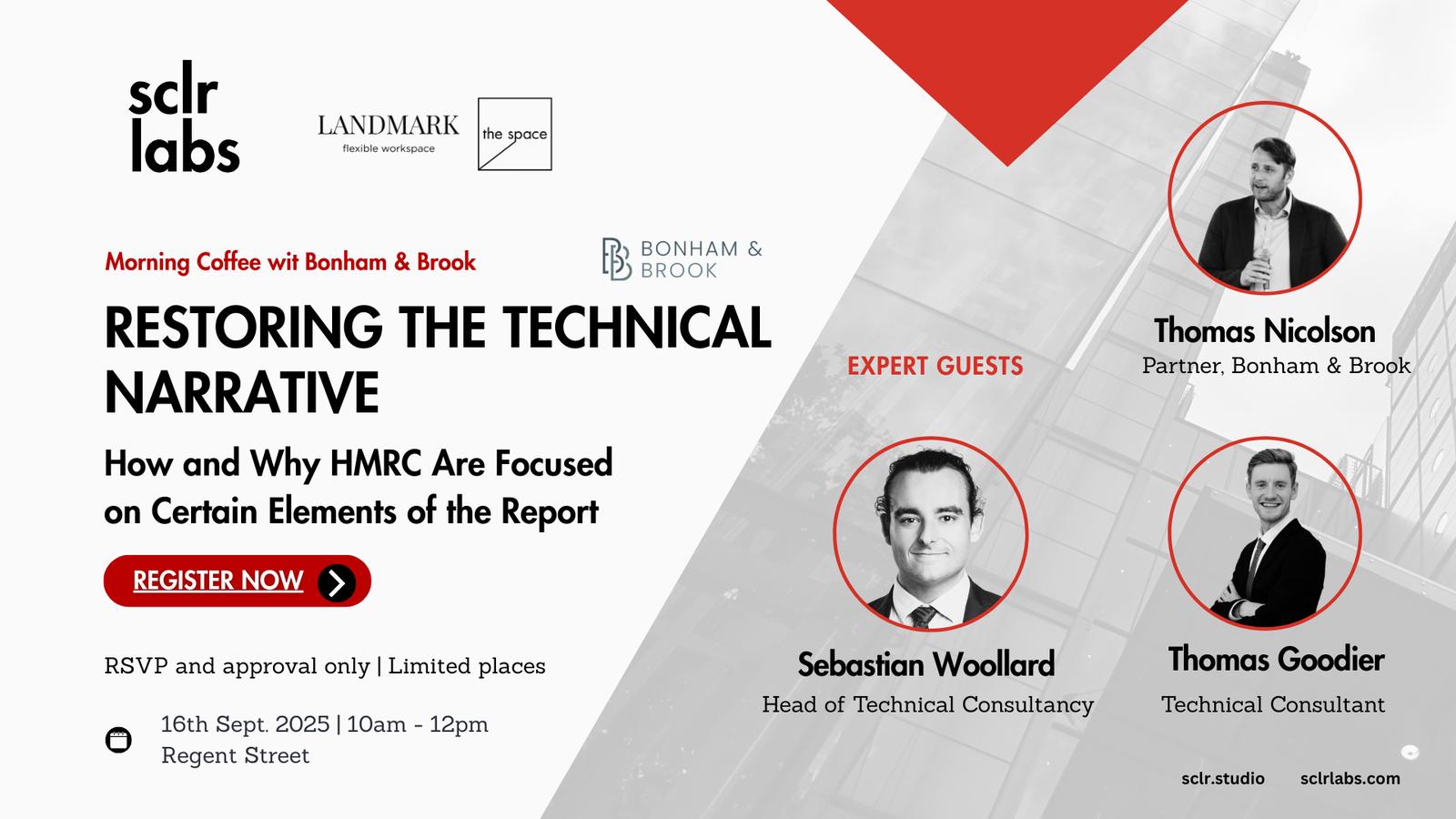 sclr labs

LANDMARK
flexible workspace

the space

Morning Coffee wit Bonham & Brook

BONHAM & BROOK

RESTORING THE TECHNICAL NARRATIVE

How and Why HMRC Are Focused on Certain Elements of the Report

REGISTER NOW

RSVP and approval only | Limited places

16th Sept. 2025 | 10am - 12pm
Regent Street

EXPERT GUESTS

Thomas Nicolson
Partner, Bonham & Brook

Sebastian Woollard
Head of Technical Consultancy

Thomas Goodier
Technical Consultant

sclr.studio sclrlabs.com